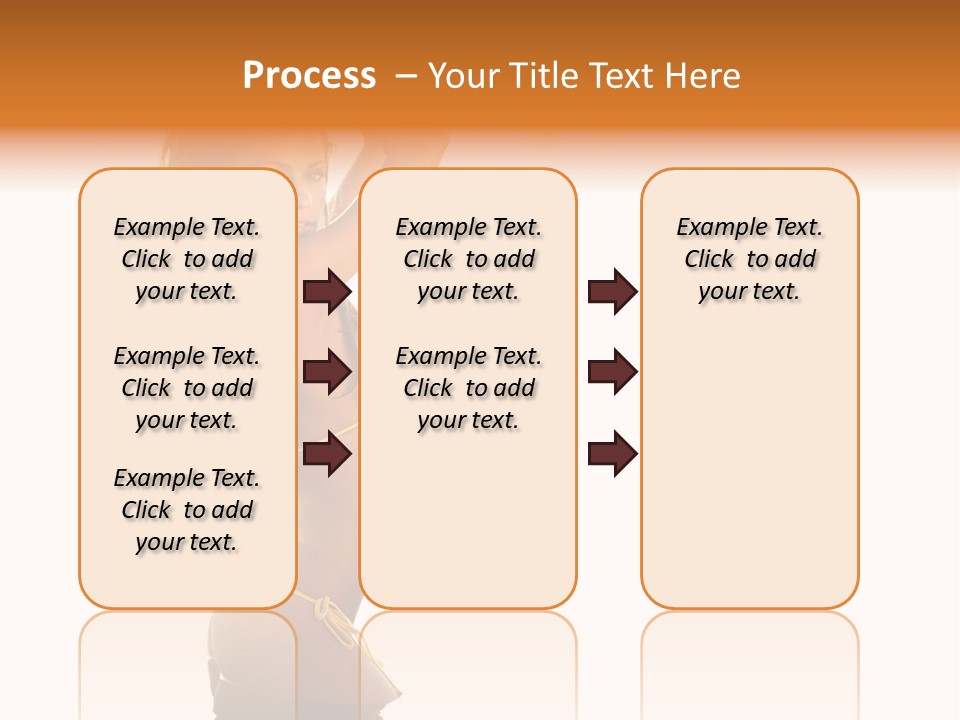 Process – Your Title Text Here

Example Text. Click to add your text.

Example Text. Click to add your text.

Example Text. Click to add your text.

Example Text. Click to add your text.

Example Text. Click to add your text.

Example Text. Click to add your text.